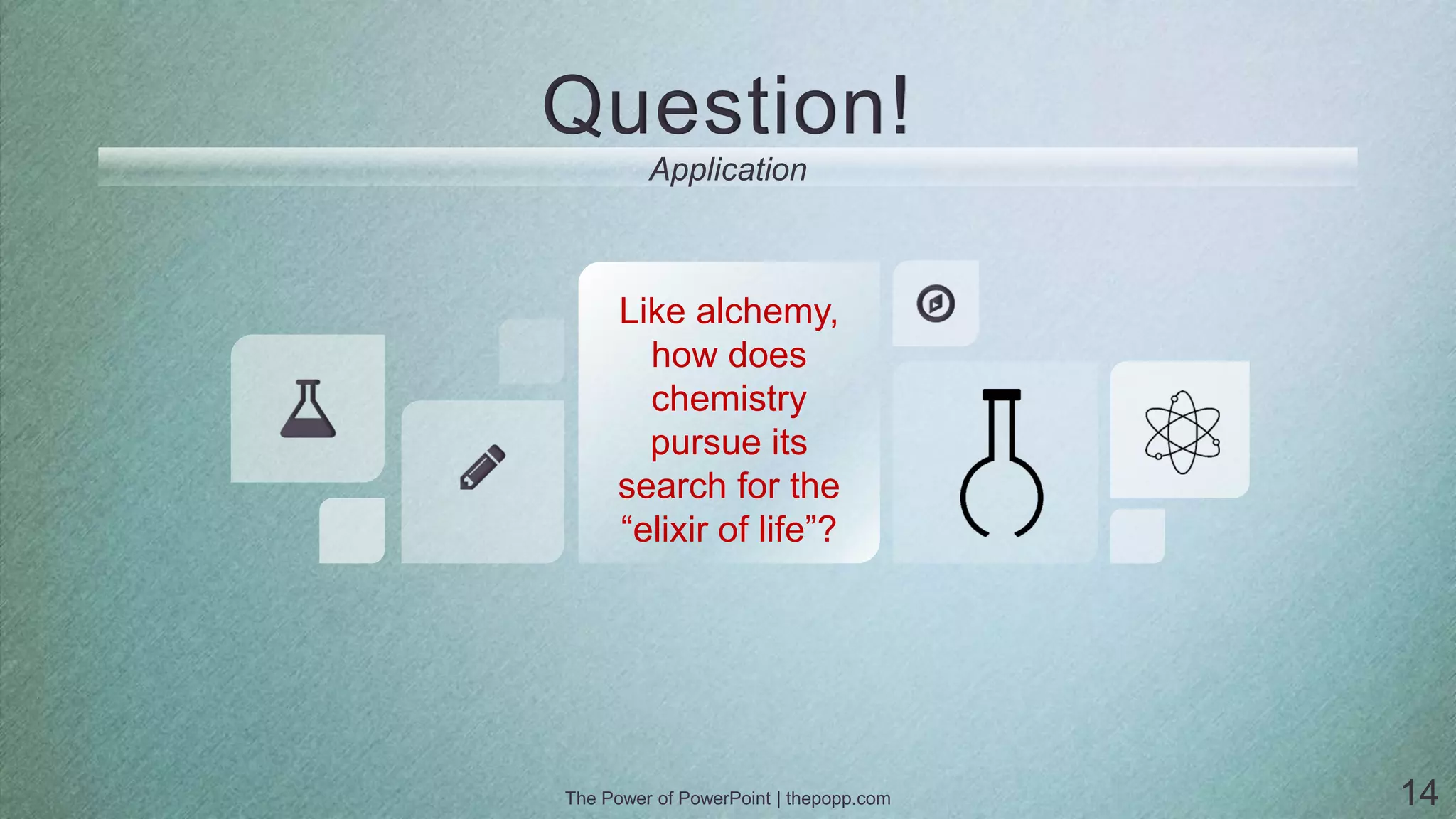 Question!

Application

Like alchemy, how does chemistry pursue its search for the “elixir of life”?

The Power of PowerPoint | thepopp.com

14